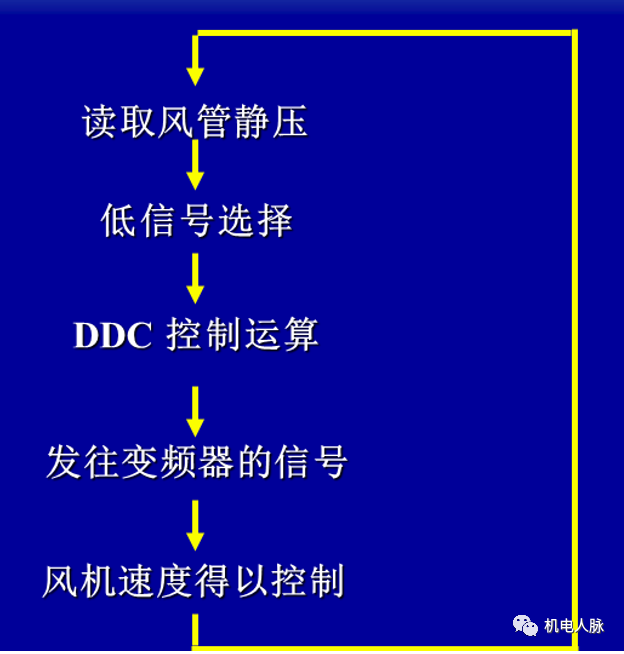 读取风管静压

低信号选择

DDC 控制运算

发往变频器的信号

风机速度得以控制

机电人脉